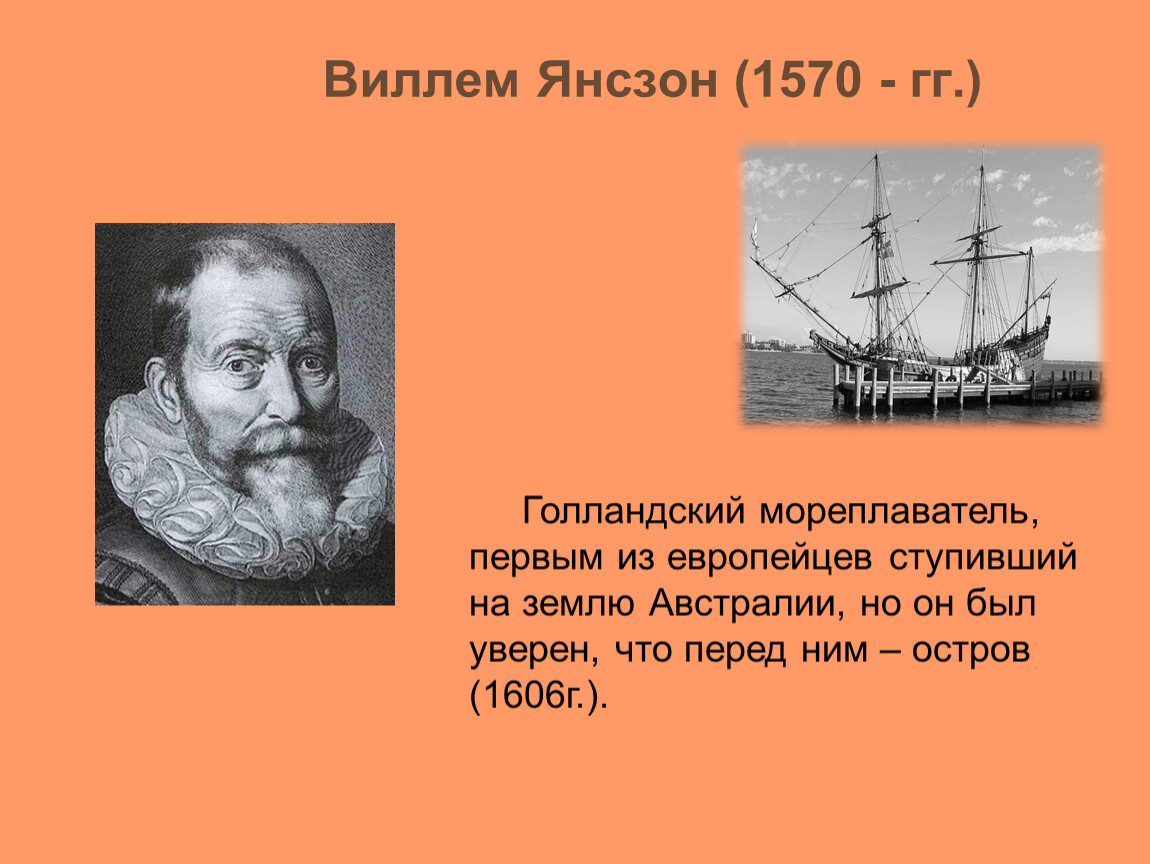 Виллем Янсзон (1570 - гг.)

Голландский мореплаватель, первым из европейцев ступивший на землю Австралии, но он был уверен, что перед ним – остров (1606г.).